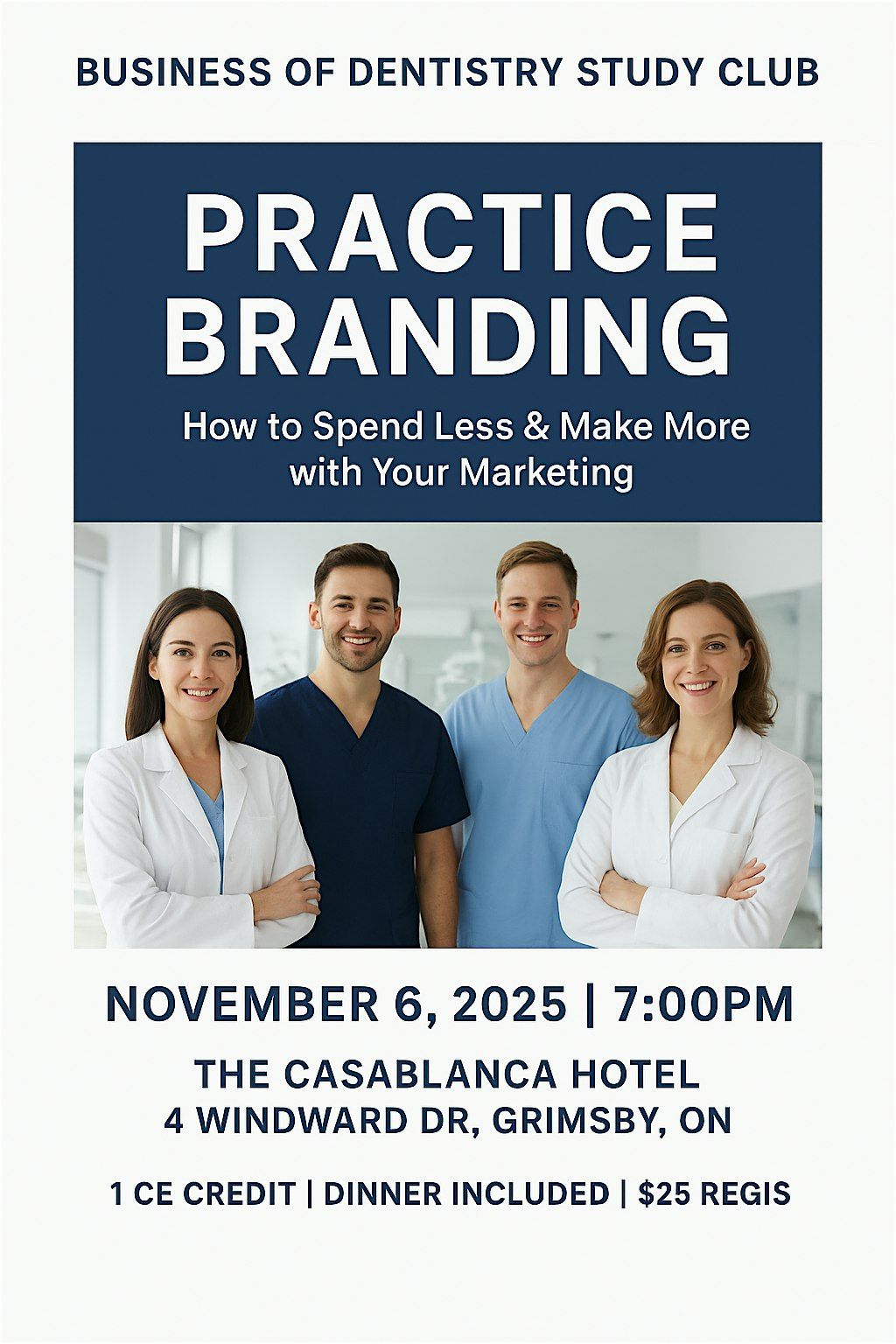 BUSINESS OF DENTISTRY STUDY CLUB

PRACTICE BRANDING

How to Spend Less & Make More with Your Marketing

NOVEMBER 6, 2025 | 7:00PM

THE CASABLANCA HOTEL
4 WINDWARD DR, GRIMSBY, ON

1 CE CREDIT | DINNER INCLUDED | $25 REGIS